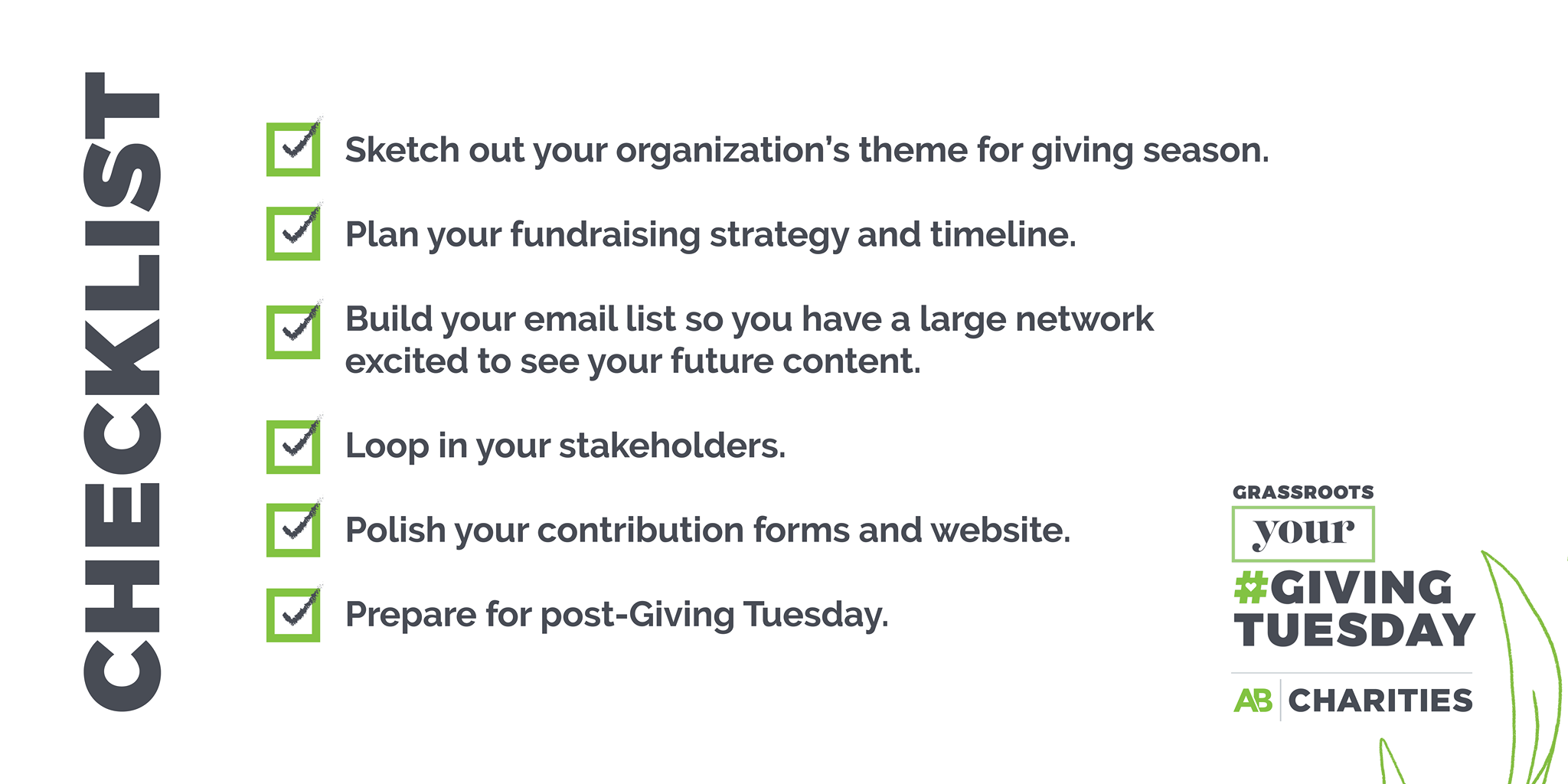 CHECKLIST

Sketch out your organization's theme for giving season.

Plan your fundraising strategy and timeline.

Build your email list so you have a large network excited to see your future content.

Loop in your stakeholders.

Polish your contribution forms and website.

Prepare for post-Giving Tuesday.

GRASSROOTS
your
#GIVING TUESDAY

AB CHARITIES